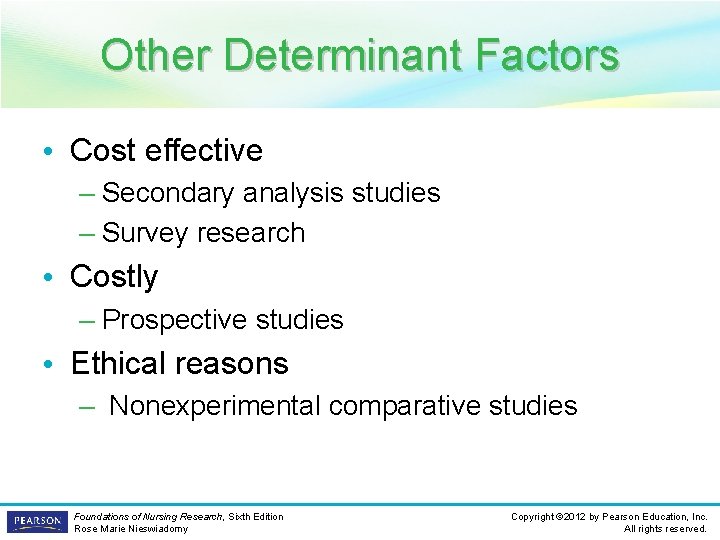 Other Determinant Factors

• Cost effective
– Secondary analysis studies
– Survey research
• Costly
– Prospective studies
• Ethical reasons
– Nonexperimental comparative studies

PEARSON

Foundations of Nursing Research, Sixth Edition
Rose Marie Nieswiadomy

Copyright ©2012 by Pearson Education, Inc.
All rights reserved.